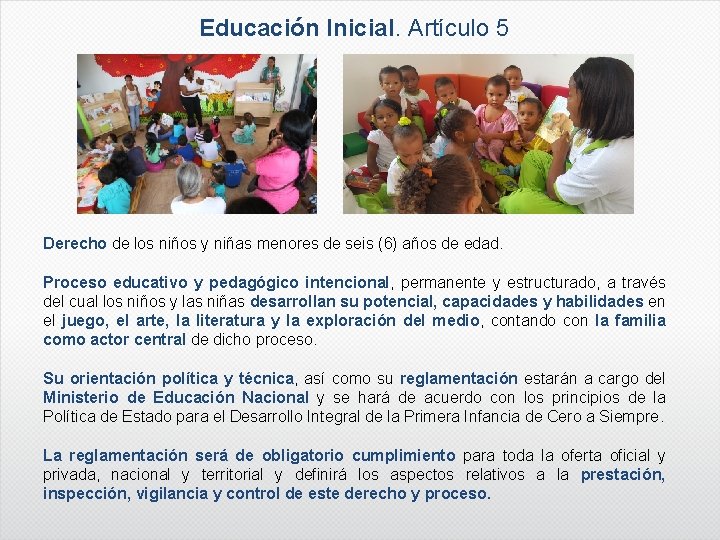 Educación Inicial. Artículo 5

Derecho de los niños y niñas menores de seis (6) años de edad.

Proceso educativo y pedagógico intencional, permanente y estructurado, a través del cual los niños y las niñas desarrollan su potencial, capacidades y habilidades en el juego, el arte, la literatura y la exploración del medio, contando con la familia como actor central de dicho proceso.

Su orientación política y técnica, así como su reglamentación estarán a cargo del Ministerio de Educación Nacional y se hará de acuerdo con los principios de la Política de Estado para el Desarrollo Integral de la Primera Infancia de Cero a Siempre.

La reglamentación será de obligatorio cumplimiento para toda la oferta oficial y privada, nacional y territorial y definirá los aspectos relativos a la prestación, inspección, vigilancia y control de este derecho y proceso.